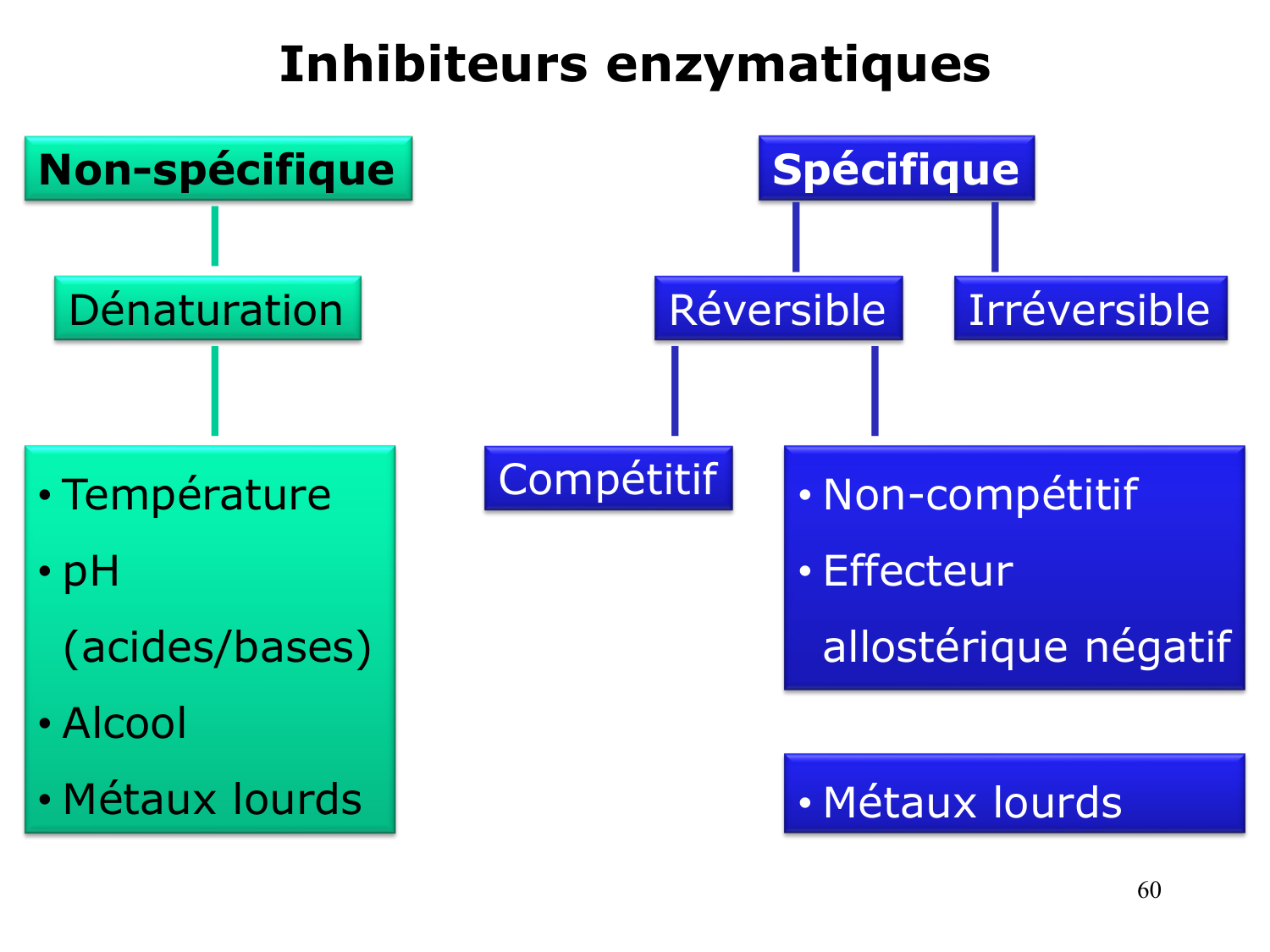 Inhibiteurs enzymatiques

Non-spécifique

Dénaturation

• Température
• pH (acides/bases)
• Alcool
• Métaux lourds

Spécifique

Réversible

Irréversible

Compétitif

• Non-compétitif
• Effecteur allostérique négatif

• Métaux lourds

60